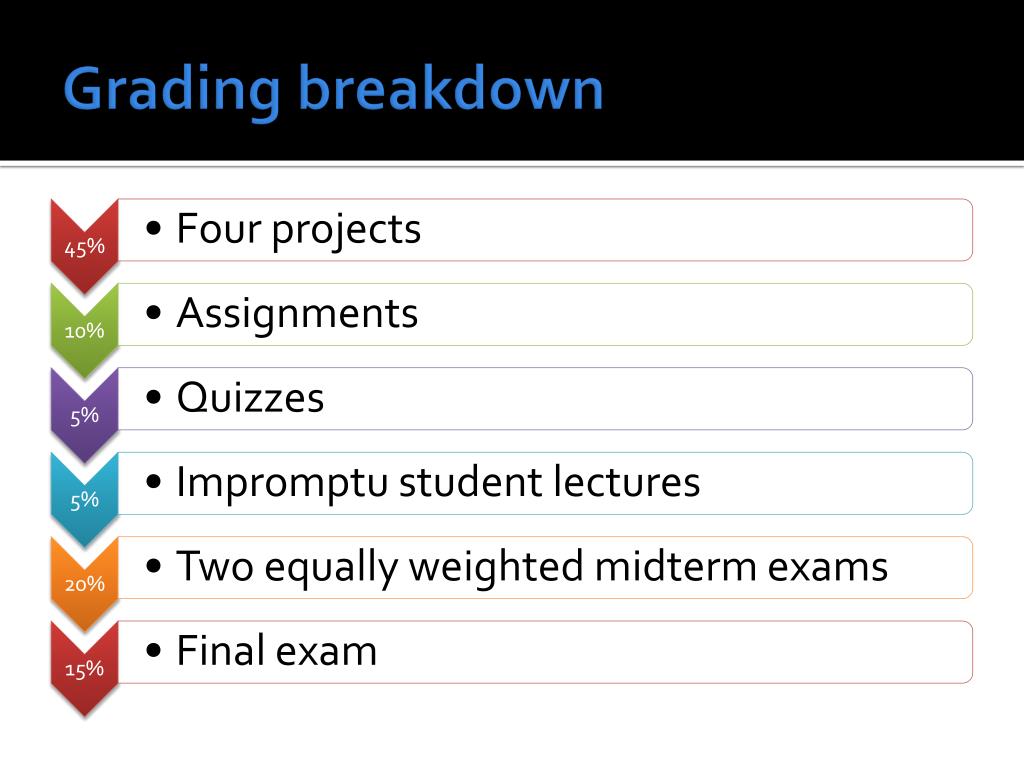 Grading breakdown

45%
• Four projects

10%
• Assignments

5%
• Quizzes

5%
• Impromptu student lectures

20%
• Two equally weighted midterm exams

15%
• Final exam